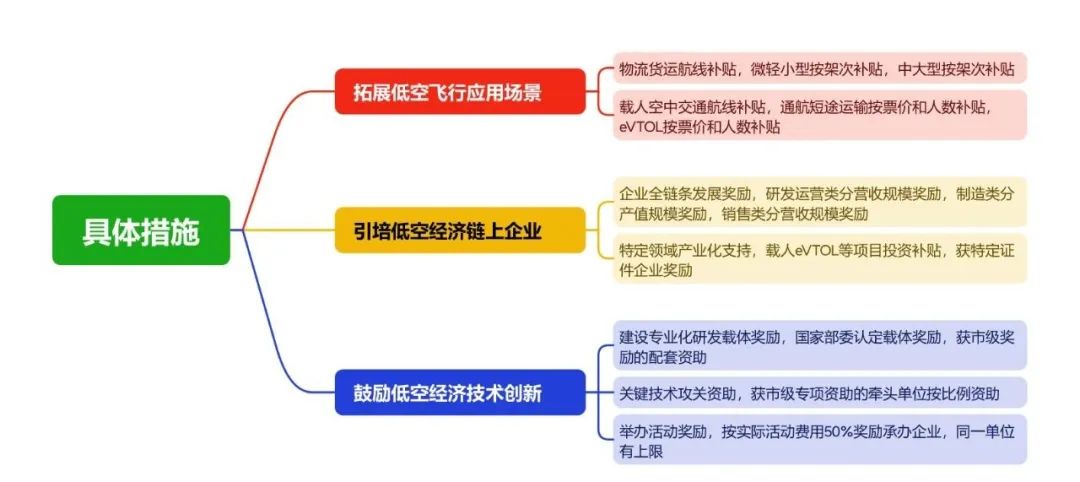 具体措施

拓展低空飞行应用场景

物流货运航线补贴，微轻小型按架次补贴，中大型按架次补贴

载人空中交通航线补贴，通航短途运输按票价和人数补贴，eVTOL按票价和人数补贴

引培低空经济链上企业

企业全链条发展奖励，研发运营类分营收规模奖励，制造类分产值规模奖励，销售类分营收规模奖励

特定领域产业化支持，载人eVTOL等项目投资补贴，获特定证件企业奖励

鼓励低空经济技术创新

建设专业化研发载体奖励，国家部委认定载体奖励，获市级奖励的配套资助

关键技术攻关资助，获市级专项资助的牵头单位按比例资助

举办活动奖励，按实际活动费用50%奖励承办企业，同一单位有上限